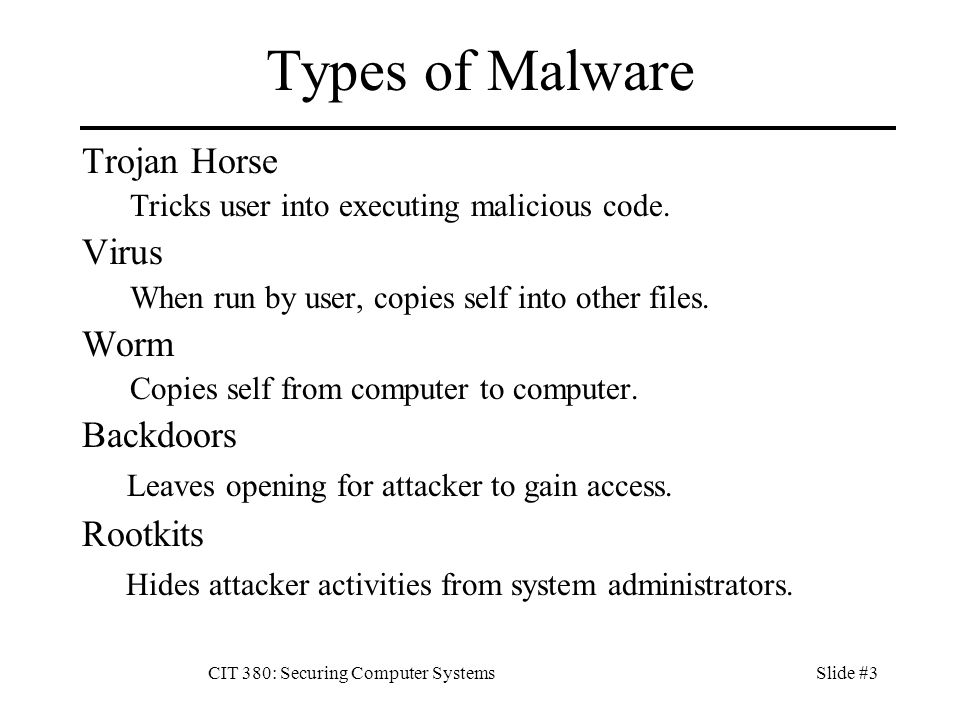 Types of Malware

Trojan Horse

Tricks user into executing malicious code.

Virus

When run by user, copies self into other files.

Worm

Copies self from computer to computer.

Backdoors

Leaves opening for attacker to gain access.

Rootkits

Hides attacker activities from system administrators.

CIT 380: Securing Computer Systems

Slide #3